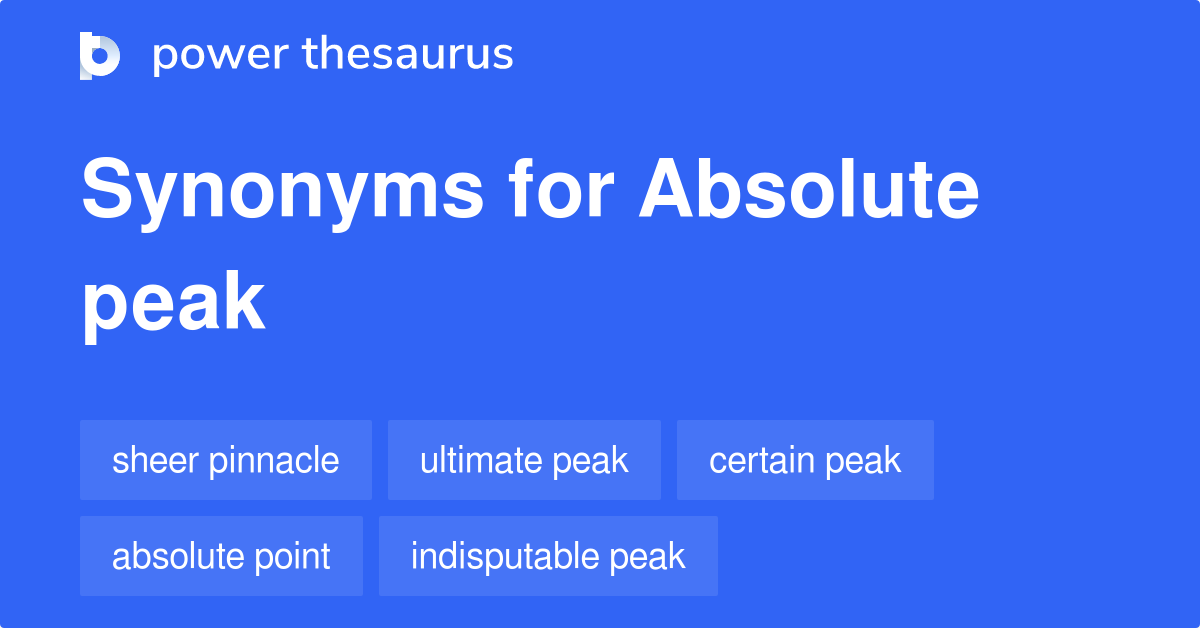 power thesaurus

Synonyms for Absolute peak

sheer pinnacle

ultimate peak

certain peak

absolute point

indisputable peak